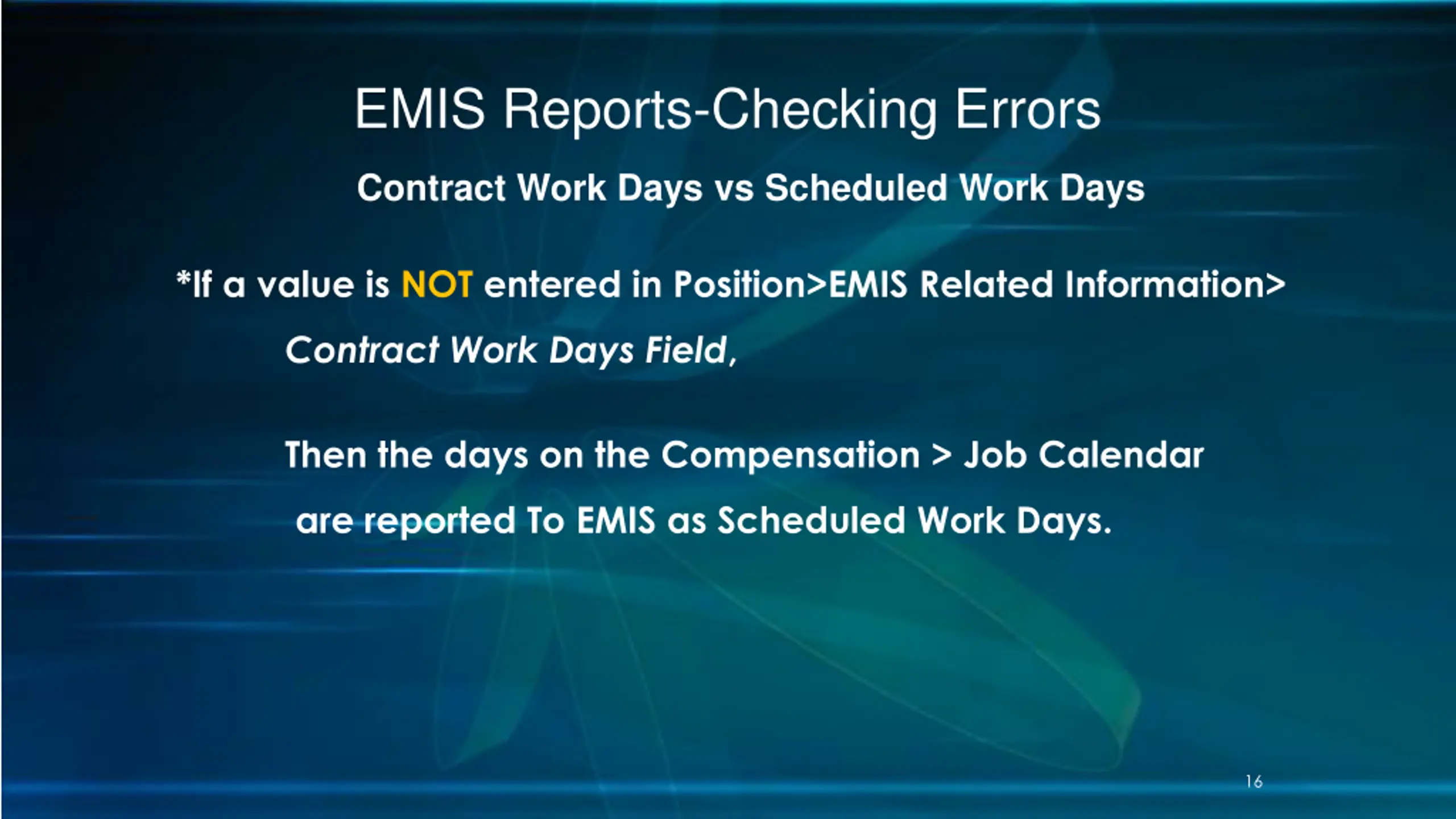 EMIS Reports-Checking Errors

Contract Work Days vs Scheduled Work Days

*If a value is NOT entered in Position>EMIS Related Information> Contract Work Days Field,

Then the days on the Compensation > Job Calendar are reported To EMIS as Scheduled Work Days.

16